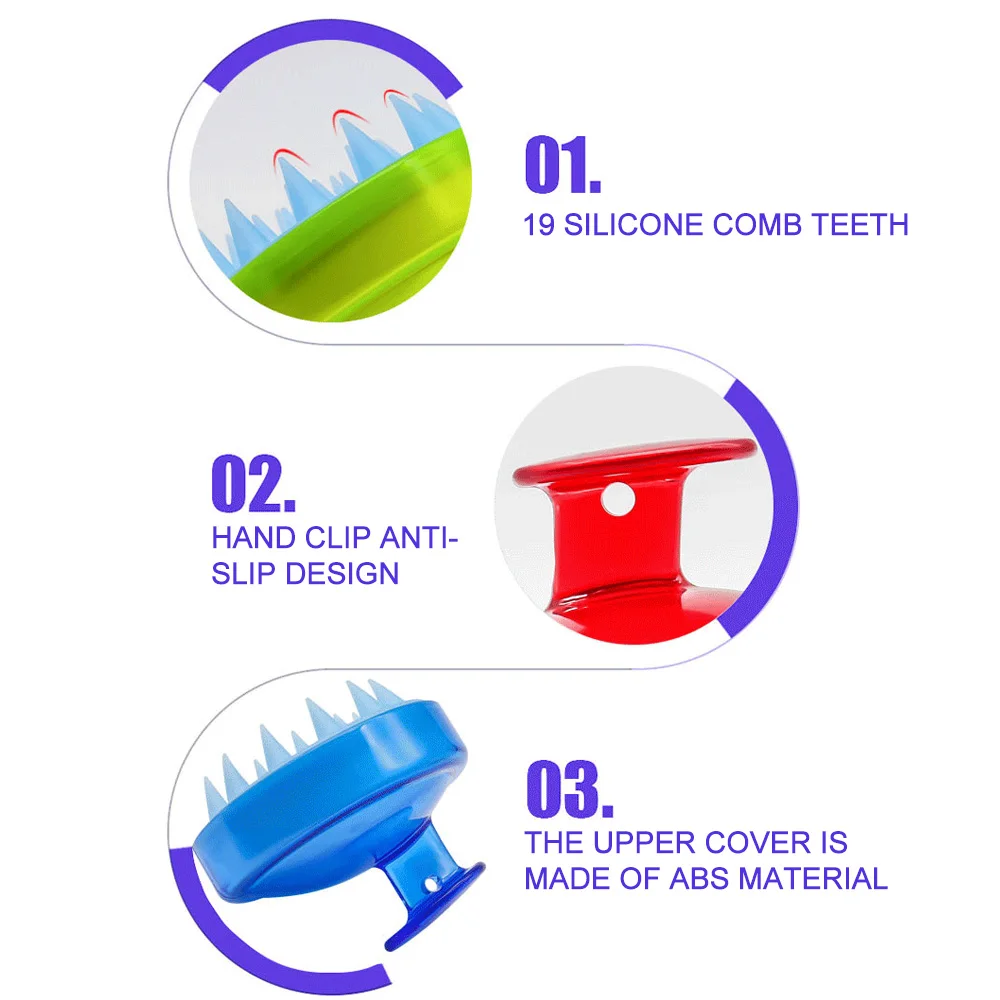 01.
19 SILICONE COMB TEETH

02.
HAND CLIP ANTI-SLIP DESIGN

03.
THE UPPER COVER IS MADE OF ABS MATERIAL